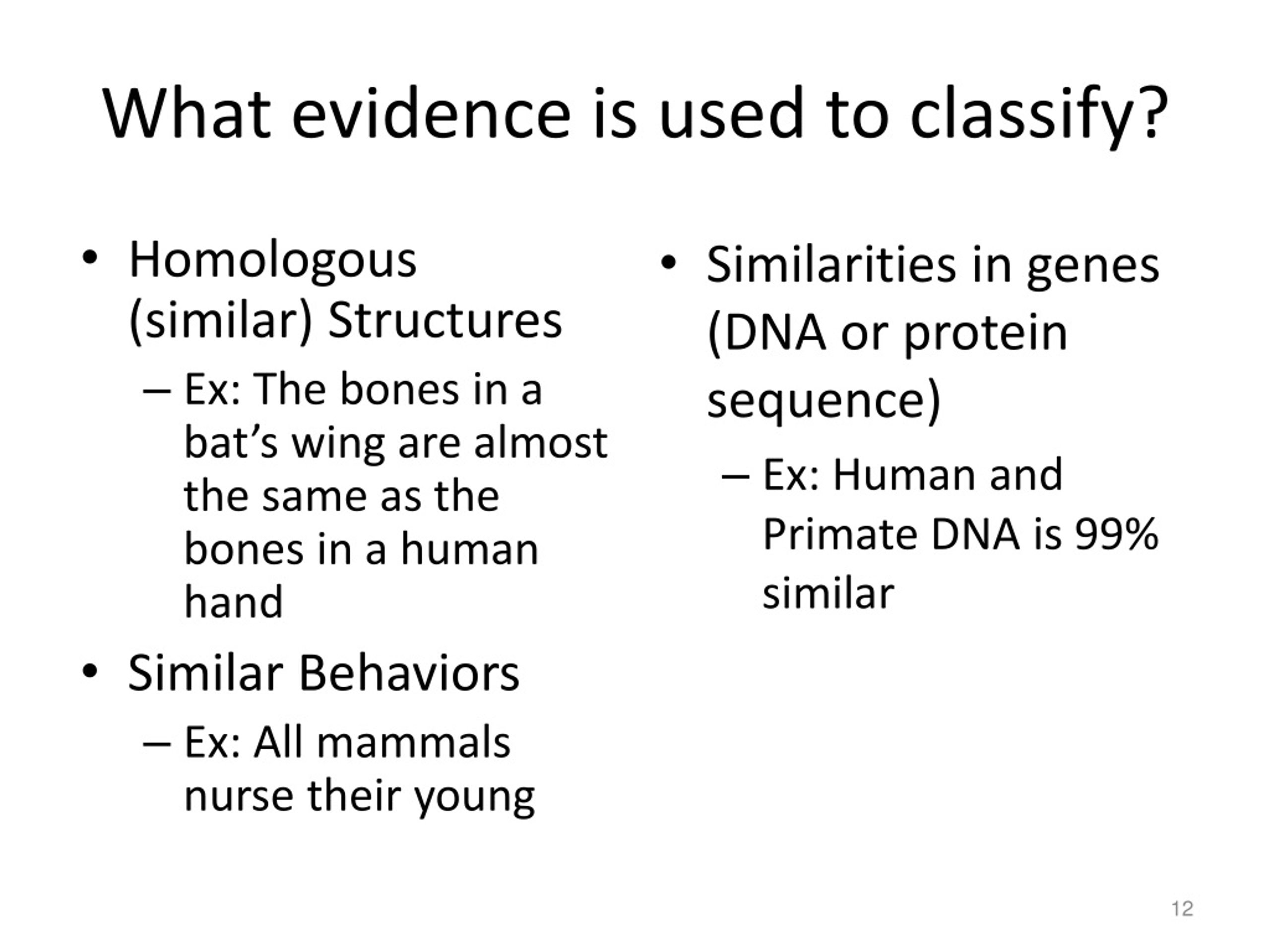 What evidence is used to classify?

• Homologous (similar) Structures
– Ex: The bones in a bat’s wing are almost the same as the bones in a human hand

• Similar Behaviors
– Ex: All mammals nurse their young

• Similarities in genes (DNA or protein sequence)
– Ex: Human and Primate DNA is 99% similar

12